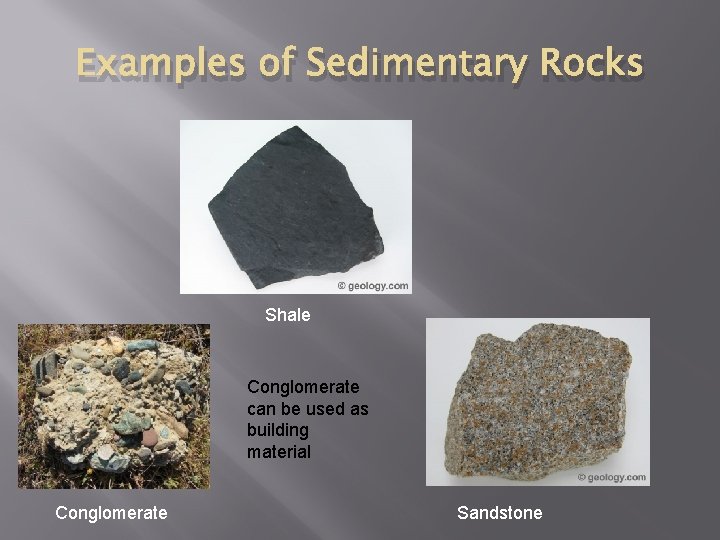 Examples of Sedimentary Rocks

© geology.com

Shale

Conglomerate can be used as building material

© geology.com

Conglomerate

Sandstone